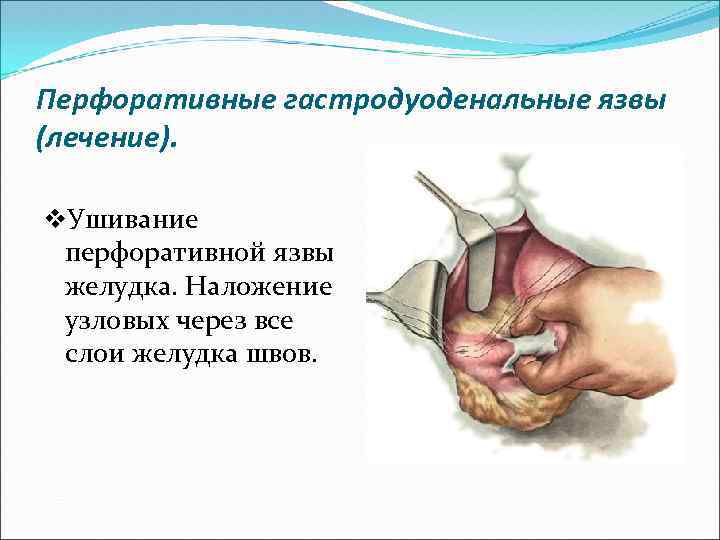 Перфоративные гастродуоденальные язвы (лечение).

❖Ушивание перфоративной язвы желудка. Наложение узловых через все слои желудка швов.